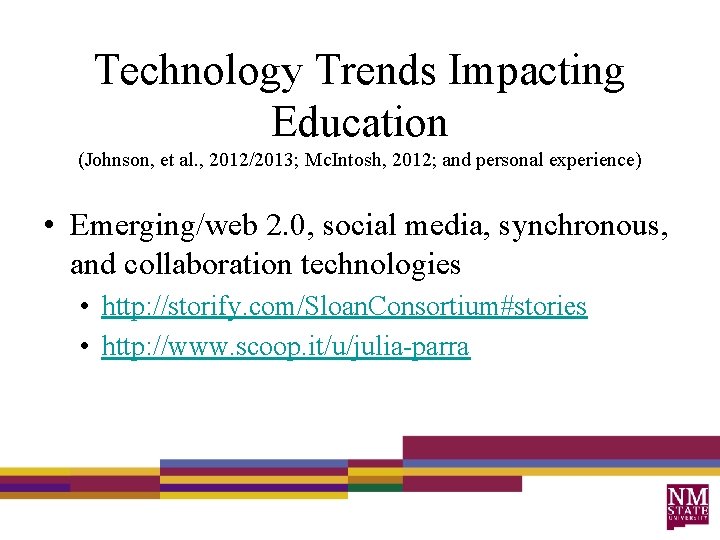 Technology Trends Impacting Education
(Johnson, et al., 2012/2013; McIntosh, 2012; and personal experience)

• Emerging/web 2.0, social media, synchronous, and collaboration technologies
  • http://storify.com/SloanConsortium#stories
  • http://www.scoop.it/u/julia-parra

NM STATE UNIVERSITY